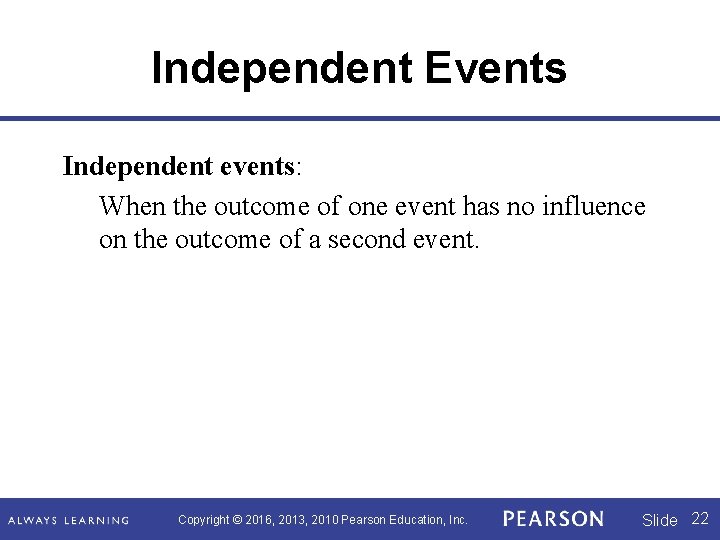 Independent Events

Independent events:

When the outcome of one event has no influence on the outcome of a second event.

ALWAYS LEARNING Copyright © 2016, 2013, 2010 Pearson Education, Inc. PEARSON Slide 22